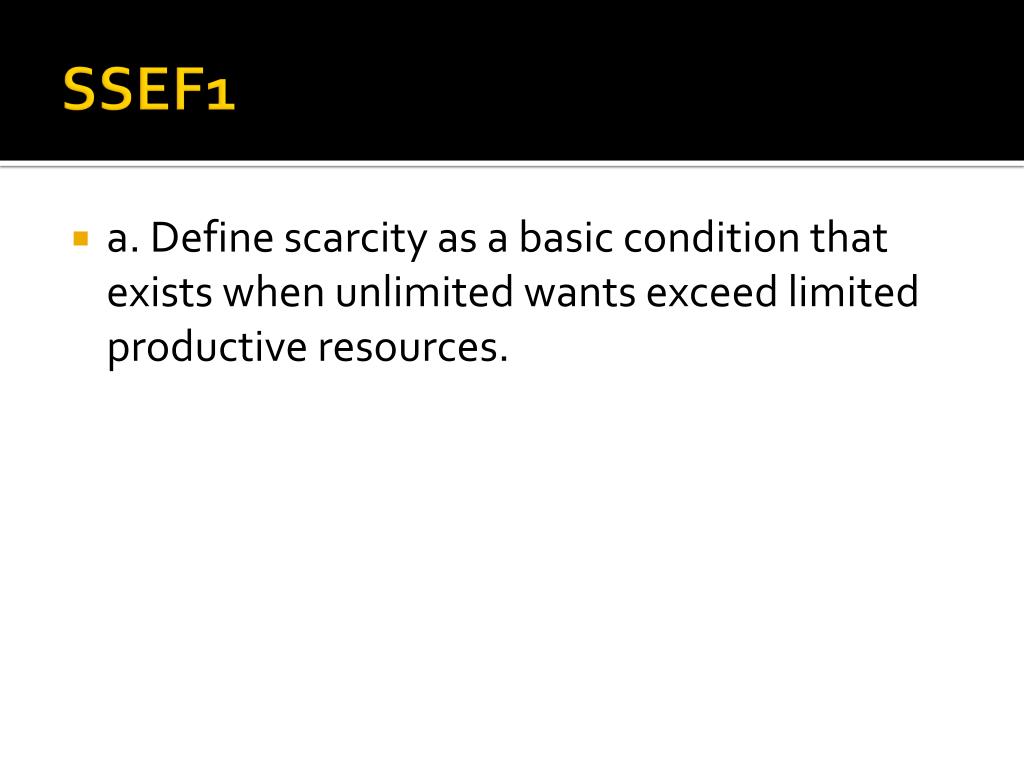 SSEF1

a. Define scarcity as a basic condition that exists when unlimited wants exceed limited productive resources.